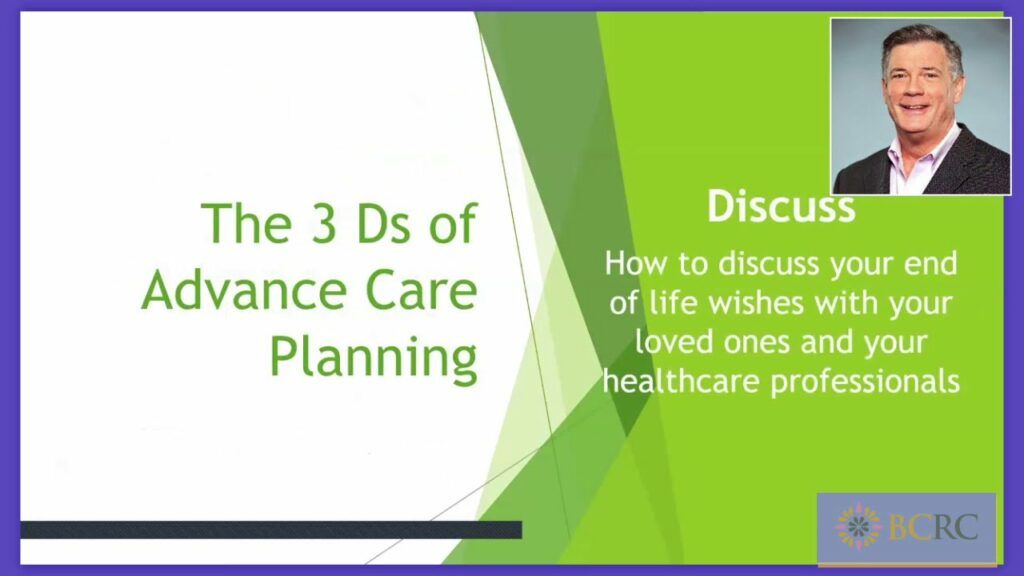 The 3 Ds of Advance Care Planning

Discuss

How to discuss your end of life wishes with your loved ones and your healthcare professionals

BCRC